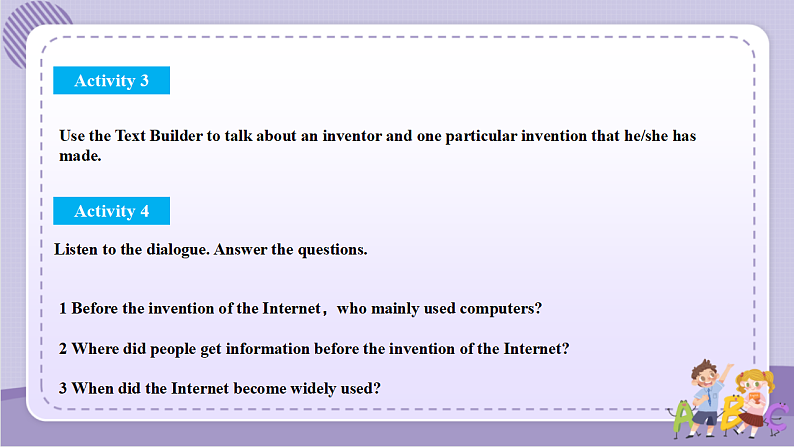 Activity 3

Use the Text Builder to talk about an inventor and one particular invention that he/she has made.

Activity 4

Listen to the dialogue. Answer the questions.

1 Before the invention of the Internet， who mainly used computers?

2 Where did people get information before the invention of the Internet?

3 When did the Internet become widely used?

A B C